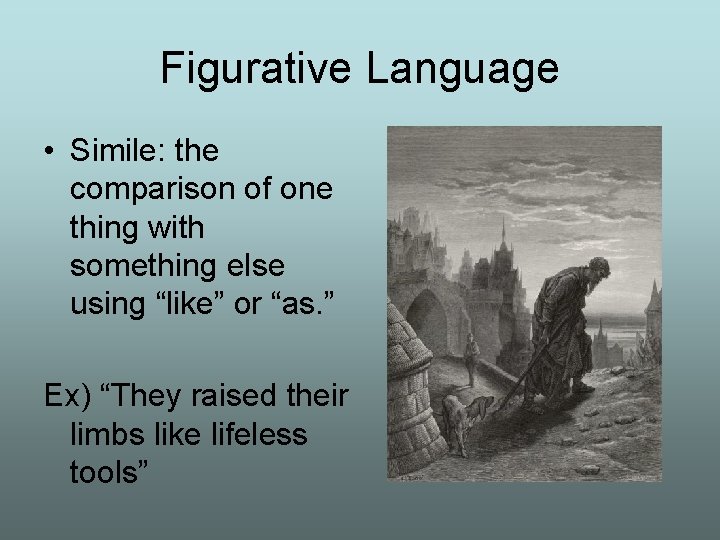 Figurative Language

• Simile: the comparison of one thing with something else using “like” or “as.”

Ex) “They raised their limbs like lifeless tools”